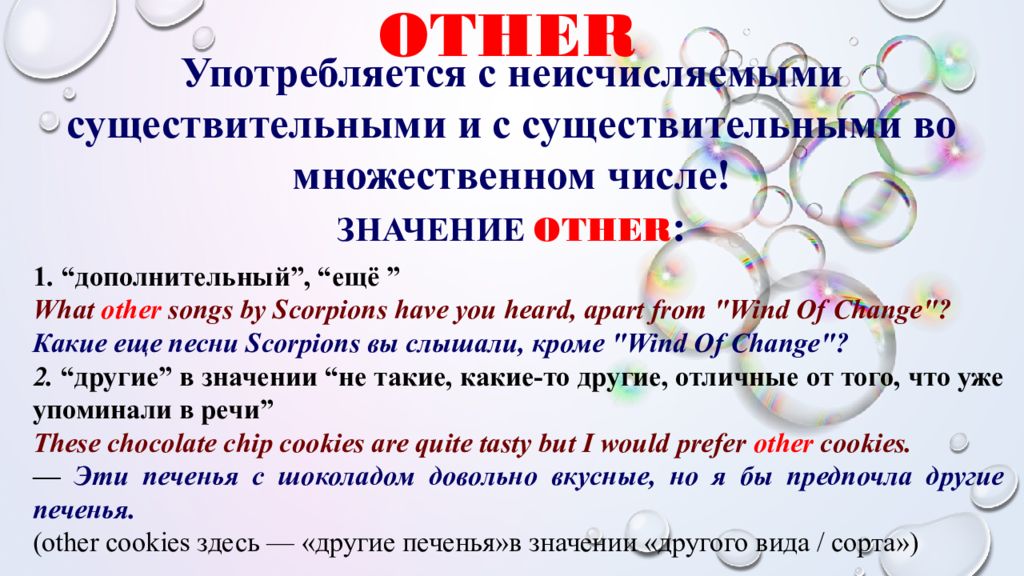 OTHER

Употребляется с неисчисляемыми существительными и с существительными во множественном числе!

ЗНАЧЕНИЕ OTHER:

1. “дополнительный”, “ещё ”
What other songs by Scorpions have you heard, apart from "Wind Of Change"?
Какие еще песни Scorpions вы слышали, кроме "Wind Of Change"?
2. “другие” в значении “не такие, какие-то другие, отличные от того, что уже упоминали в речи”
These chocolate chip cookies are quite tasty but I would prefer other cookies.
— Эти печенья с шоколадом довольно вкусные, но я бы предпочла другие печенья.
(other cookies здесь — «другие печенья»в значении «другого вида / сорта»)